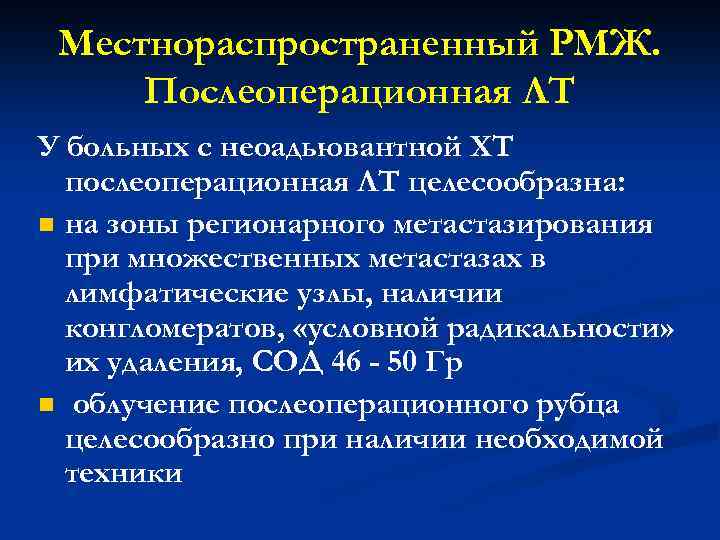 Местнораспространенный РМЖ. Послеоперационная ЛТ

У больных с неоадьювантной ХТ послеоперационная ЛТ целесообразна:

▪ на зоны регионарного метастазирования при множественных метастазах в лимфатические узлы, наличии конгломератов, «условной радикальности» их удаления, СОД 46 - 50 Гр

▪ облучение послеоперационного рубца целесообразно при наличии необходимой техники